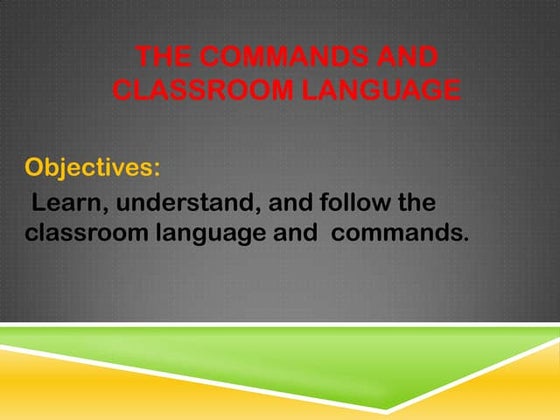 THE COMMANDS AND CLASSROOM LANGUAGE

Objectives:

Learn, understand, and follow the classroom language and commands.